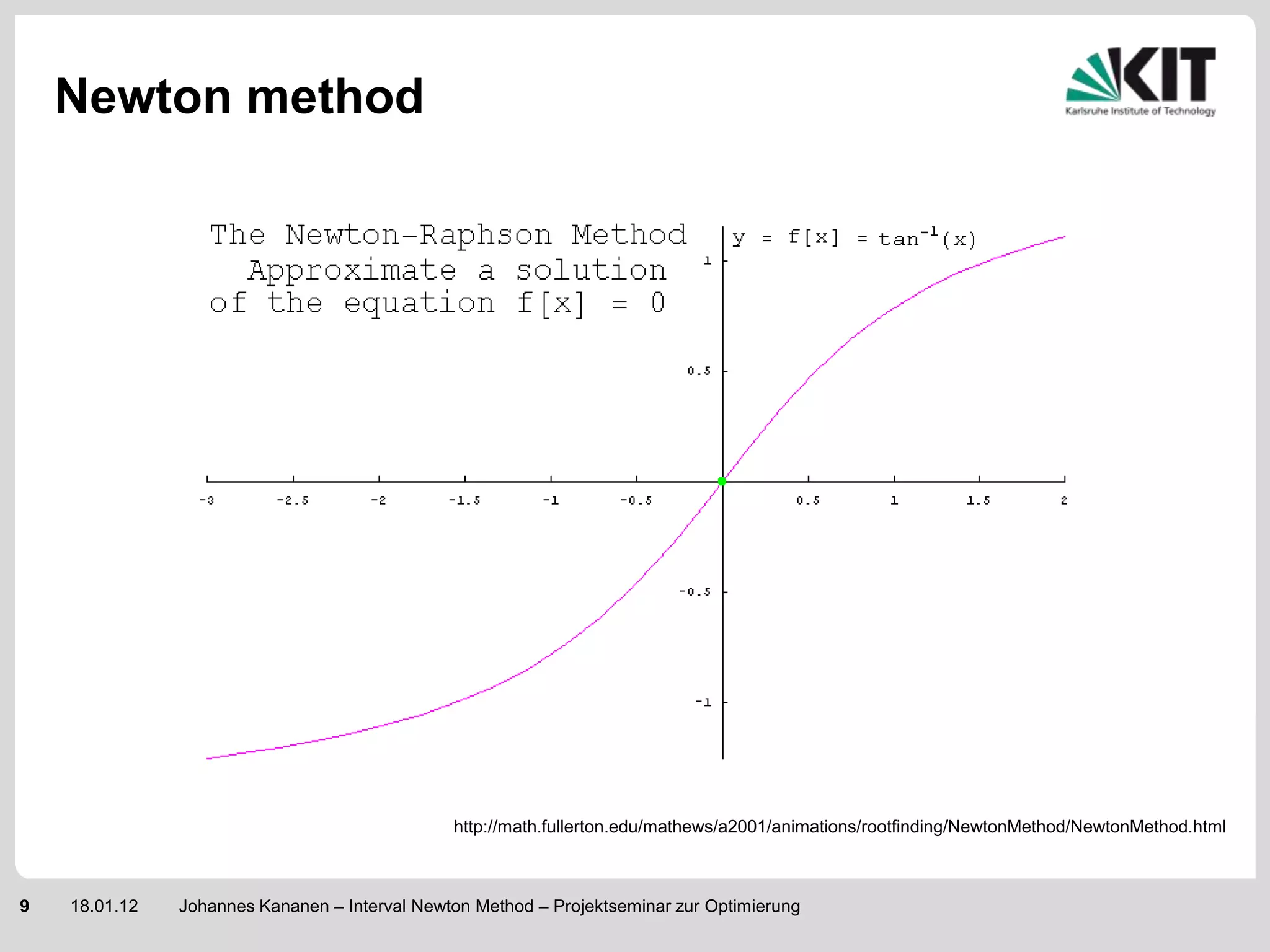 Newton method

KIT
Karlsruhe Institute of Technology

The Newton-Raphson Method
Approximate a solution
of the equation f[x] = 0

$y = f[x] = \tan^{-1}(x)$

1
0.5
-0.5
-1

-3
-2.5
-2
-1.5
-1
-0.5
0.5
1
1.5
2

http://math.fullerton.edu/mathews/a2001/animations/rootfinding/NewtonMethod/NewtonMethod.html

9 18.01.12 Johannes Kananen – Interval Newton Method – Projektseminar zur Optimierung